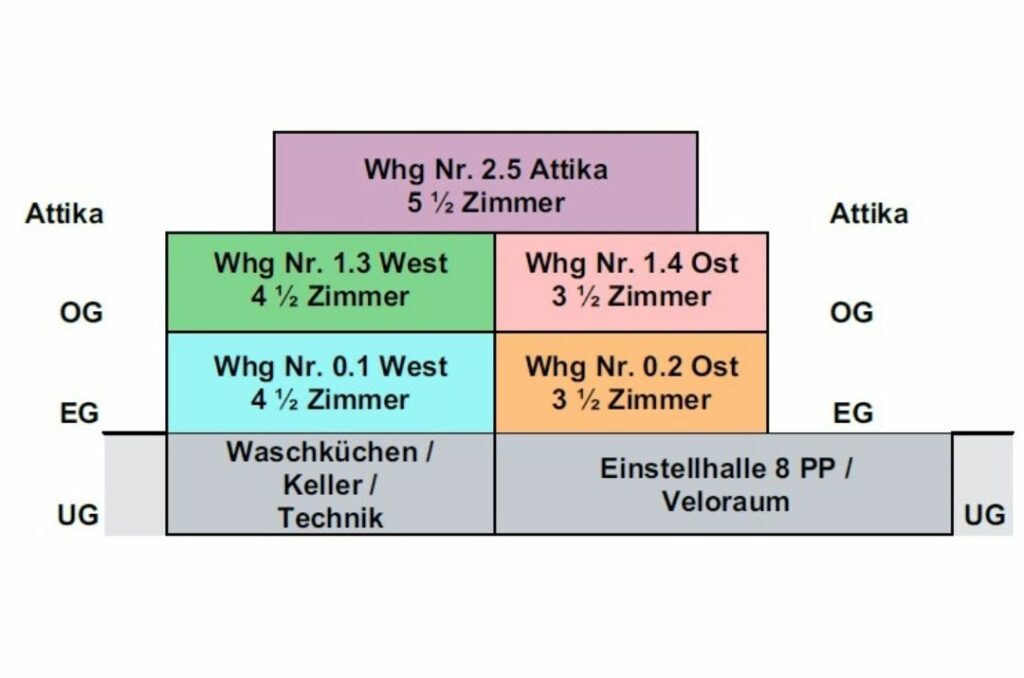 Attika

Whg Nr. 2.5 Attika
5 ½ Zimmer

Attika

OG

Whg Nr. 1.3 West
4 ½ Zimmer

Whg Nr. 1.4 Ost
3 ½ Zimmer

OG

EG

Whg Nr. 0.1 West
4 ½ Zimmer

Whg Nr. 0.2 Ost
3 ½ Zimmer

EG

UG

Waschküchen / Keller / Technik

Einstellhalle 8 PP / Veloraum

UG